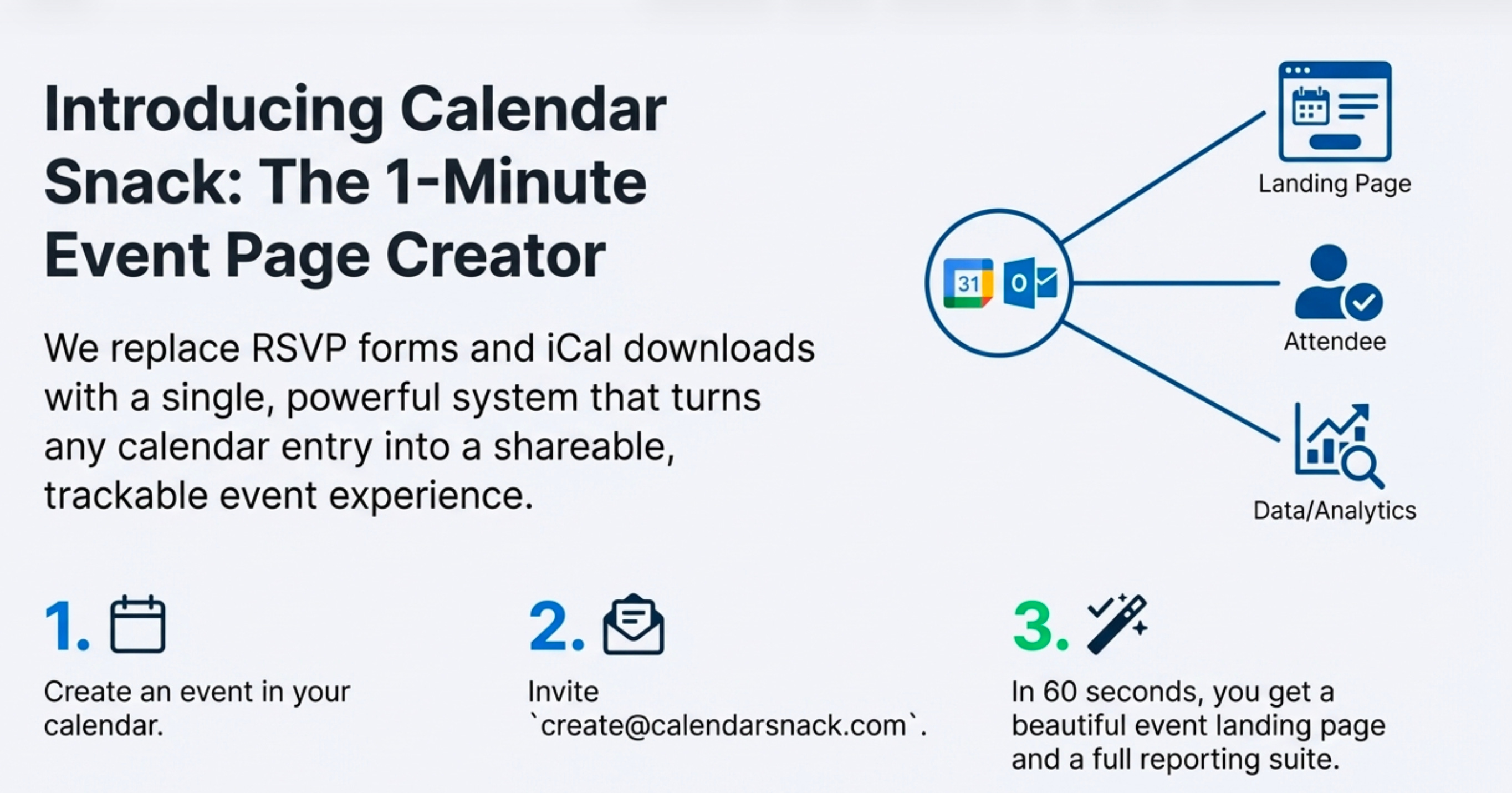 Introducing Calendar Snack: The 1-Minute Event Page Creator

We replace RSVP forms and iCal downloads with a single, powerful system that turns any calendar entry into a shareable, trackable event experience.

31 O

Landing Page

Attendee

Data/Analytics

1.

Create an event in your calendar.

2.

Invite `create@calendarsnack.com`.

3.

In 60 seconds, you get a beautiful event landing page and a full reporting suite.